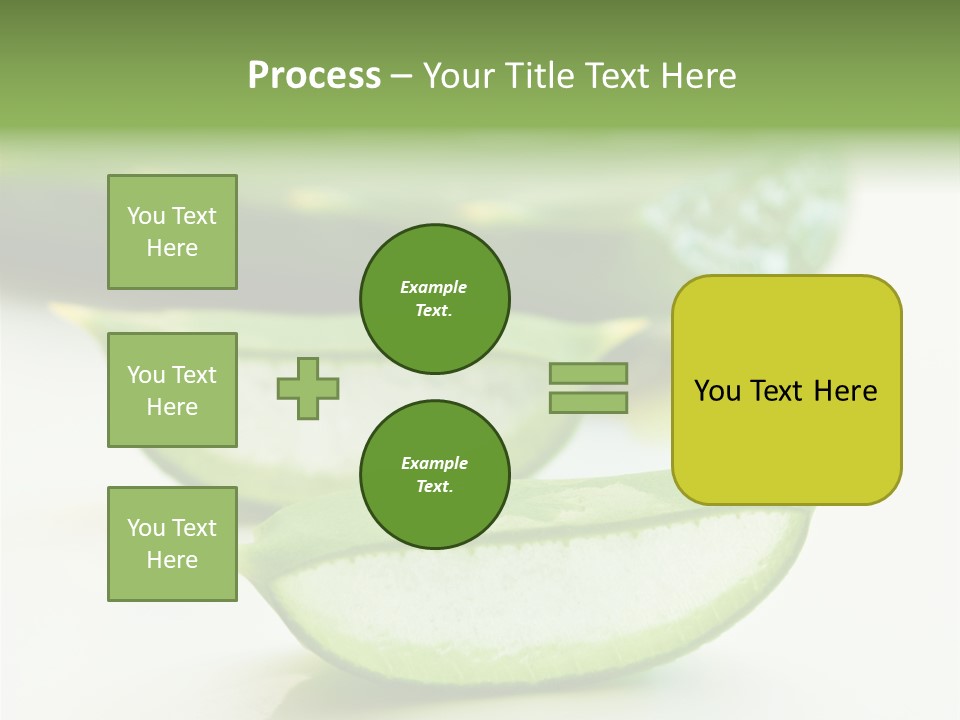 Process – Your Title Text Here

You Text Here

You Text Here

You Text Here

Example Text.

Example Text.

You Text Here